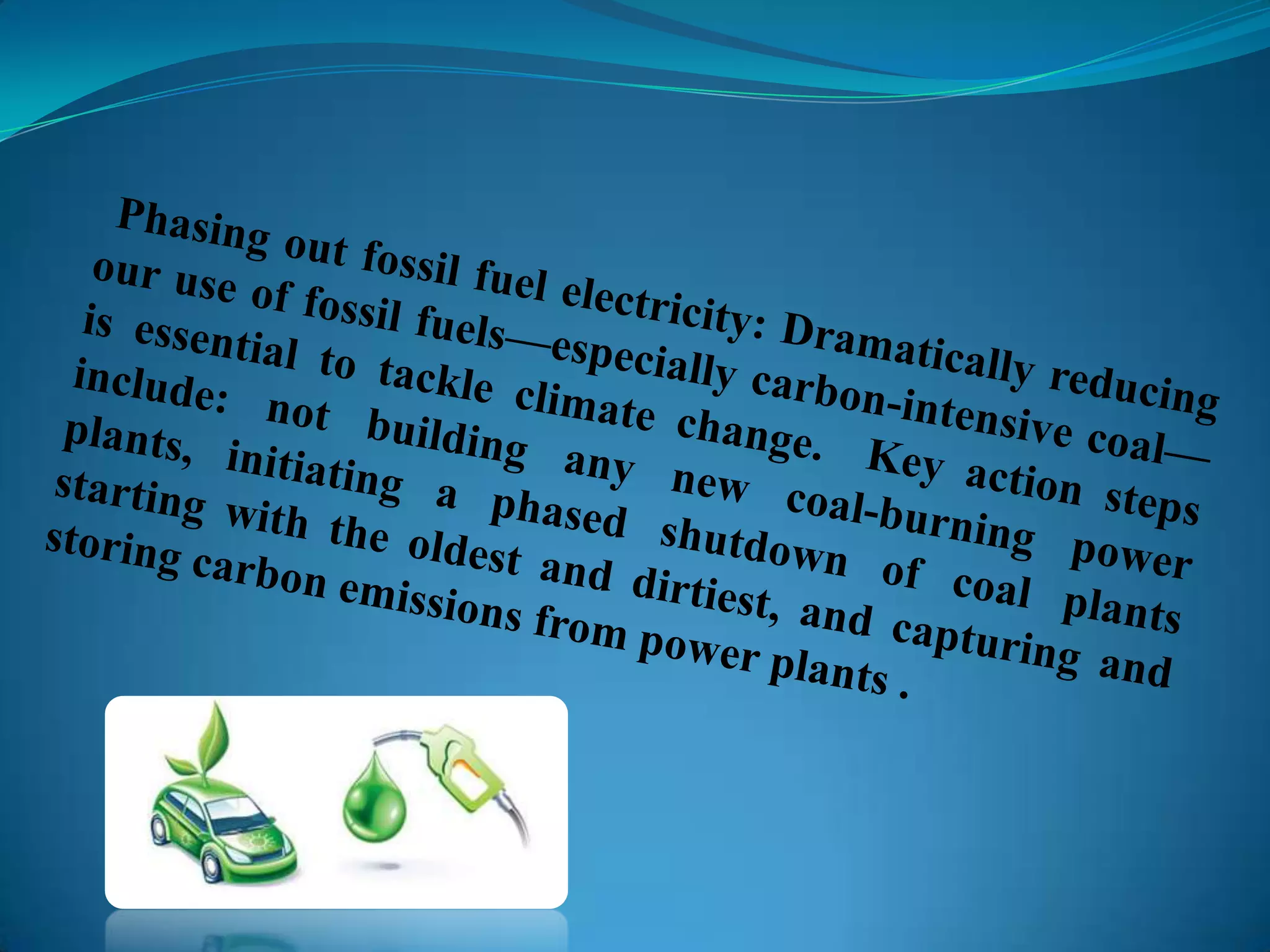 Phasing out fossil fuel electricity: Dramatically reducing our use of fossil fuels—especially carbon-intensive coal—is essential to tackle climate change. Key action steps include: not building any new coal-burning power plants, initiating a phased shutdown of coal plants starting with the oldest and dirtiest, and capturing and storing carbon emissions from power plants .